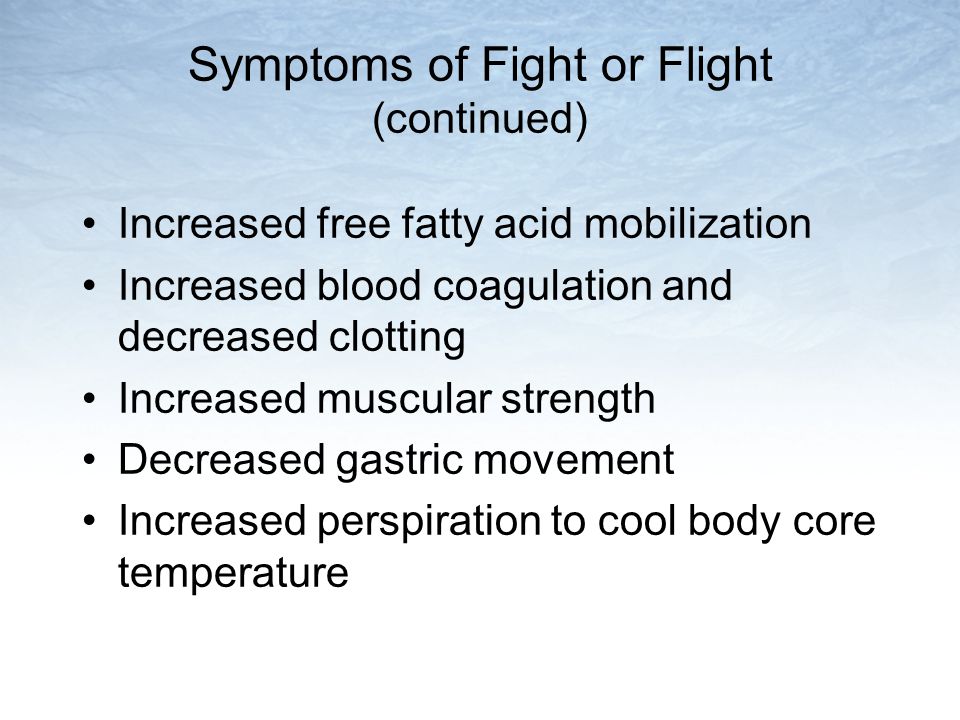 Symptoms of Fight or Flight
(continued)

• Increased free fatty acid mobilization
• Increased blood coagulation and decreased clotting
• Increased muscular strength
• Decreased gastric movement
• Increased perspiration to cool body core temperature